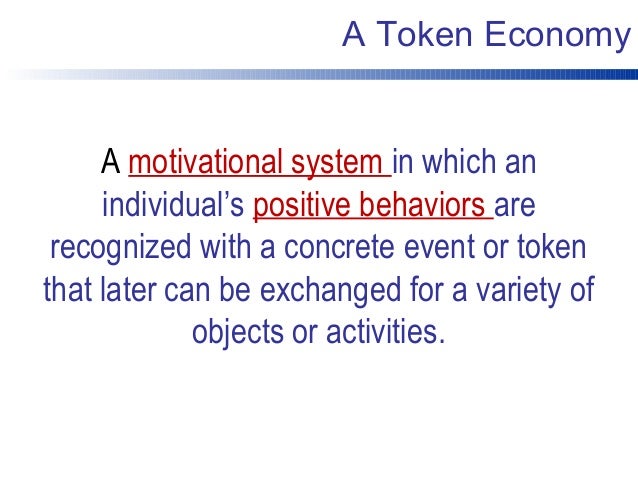 A Token Economy

A motivational system in which an individual’s positive behaviors are recognized with a concrete event or token that later can be exchanged for a variety of objects or activities.